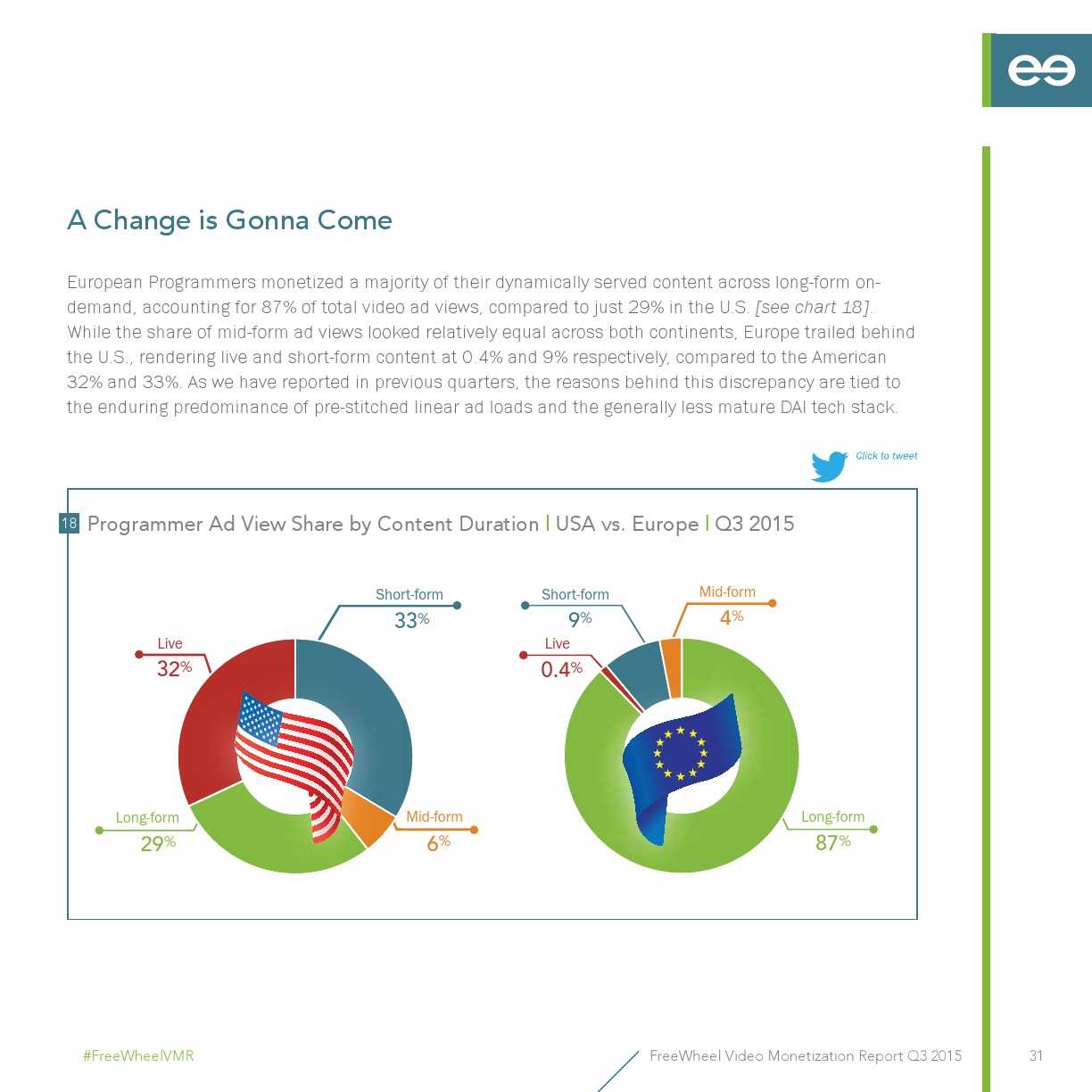 A Change is Gonna Come

European Programmers monetized a majority of their dynamically served content across long-form on-demand, accounting for 87% of total video ad views, compared to just 29% in the U.S. [see chart 18]. While the share of mid-form ad views looked relatively equal across both continents, Europe trailed behind the U.S., rendering live and short-form content at 0.4% and 9% respectively, compared to the American 32% and 33%. As we have reported in previous quarters, the reasons behind this discrepancy are tied to the enduring predominance of pre-stitched linear ad loads and the generally less mature DAI tech stack.

Click to tweet

18 Programmer Ad View Share by Content Duration | USA vs. Europe | Q3 2015

Short-form 33%
Live 32%
Long-form 29%
Mid-form 6%

Short-form 9%
Mid-form 4%
Live 0.4%
Long-form 87%

#FreeWheelVMR

FreeWheel Video Monetization Report Q3 2015

31